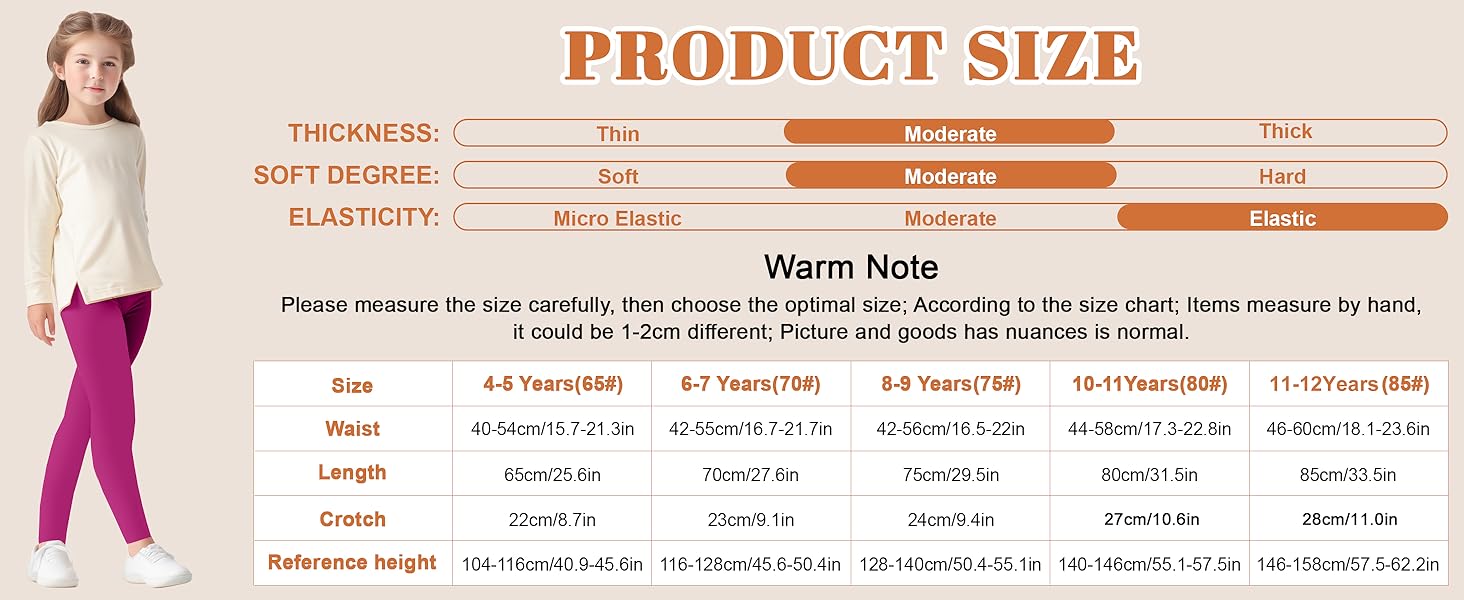 PRODUCT SIZE

THICKNESS: Thin Moderate Thick

SOFT DEGREE: Soft Moderate Hard

ELASTICITY: Micro Elastic Moderate Elastic

Warm Note

Please measure the size carefully, then choose the optimal size; According to the size chart; Items measure by hand, it could be 1-2cm different; Picture and goods has nuances is normal.

| Size | 4-5 Years(65#) | 6-7 Years(70#) | 8-9 Years(75#) | 10-11Years(80#) | 11-12Years(85#) |
|---|---|---|---|---|---|
| Waist | 40-54cm/15.7-21.3in | 42-55cm/16.7-21.7in | 42-56cm/16.5-22in | 44-58cm/17.3-22.8in | 46-60cm/18.1-23.6in |
| Length | 65cm/25.6in | 70cm/27.6in | 75cm/29.5in | 80cm/31.5in | 85cm/33.5in |
| Crotch | 22cm/8.7in | 23cm/9.1in | 24cm/9.4in | 27cm/10.6in | 28cm/11.0in |
| Reference height | 104-116cm/40.9-45.6in | 116-128cm/45.6-50.4in | 128-140cm/50.4-55.1in | 140-146cm/55.1-57.5in | 146-158cm/57.5-62.2in |